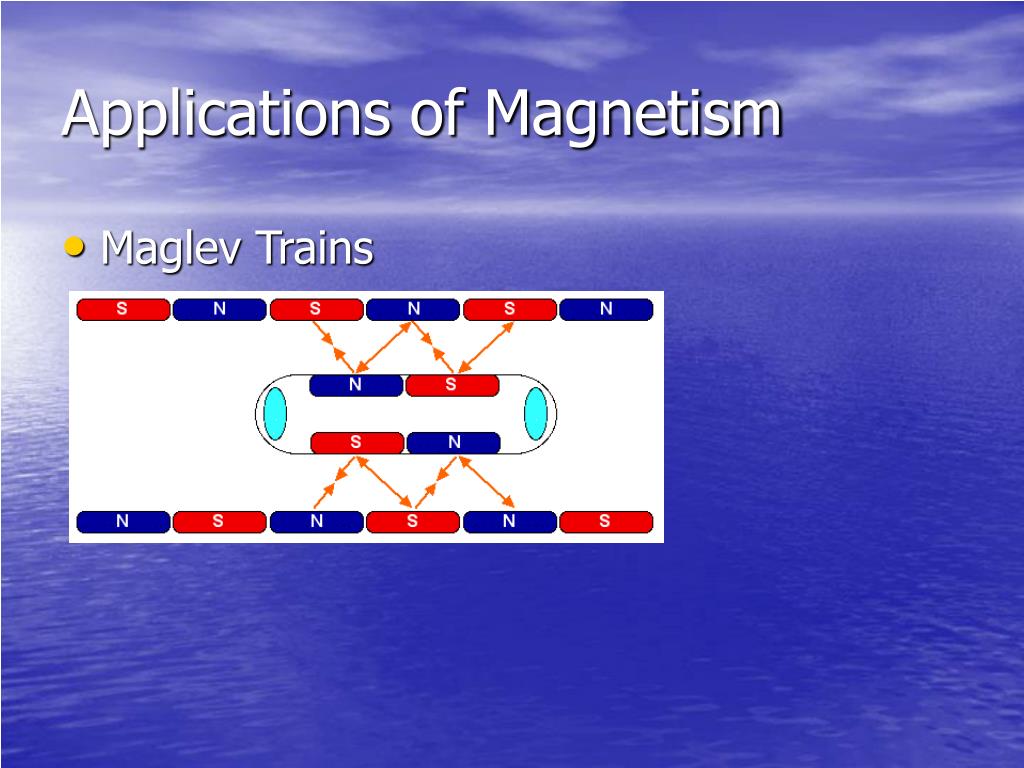 Applications of Magnetism

• Maglev Trains

S N S N S N

N S

S N

N S N S N S